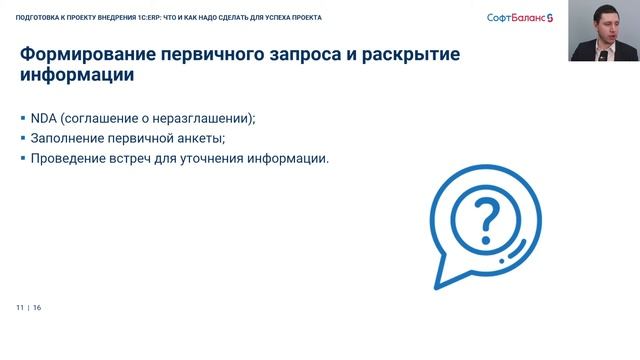 ПОДГОТОВКА К ПРОЕКТУ ВНЕДРЕНИЯ 1С:ERP: ЧТО И КАК НАДО СДЕЛАТЬ ДЛЯ УСПЕХА ПРОЕКТА

СофтБаланс

Формирование первичного запроса и раскрытие информации

▪ NDA (соглашение о неразглашении);
▪ Заполнение первичной анкеты;
▪ Проведение встреч для уточнения информации.

?

11 | 16